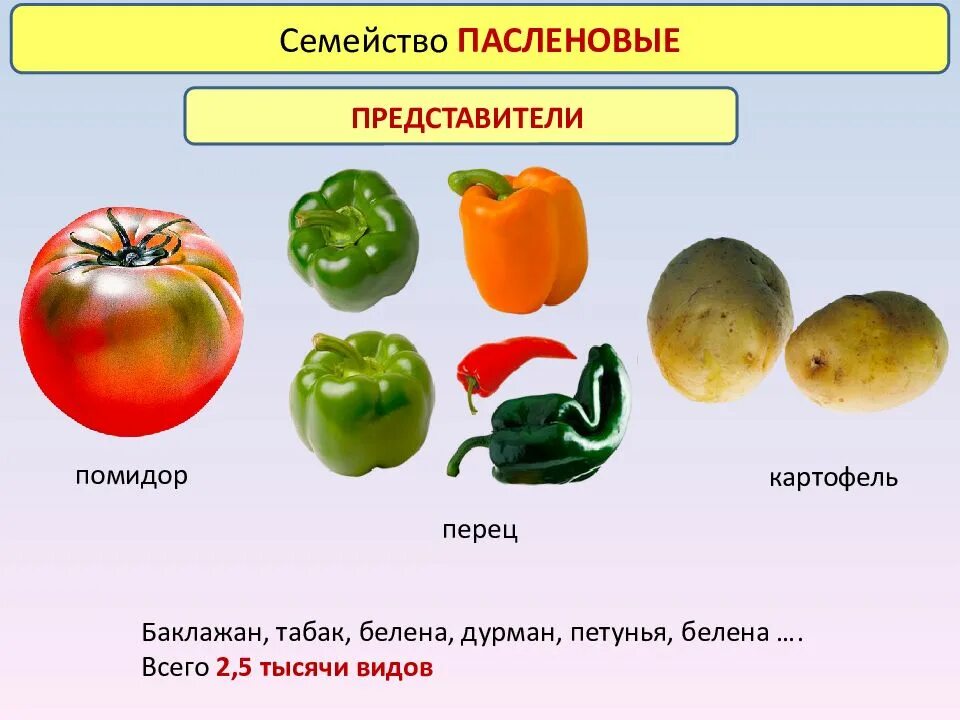 Семейство ПАСЛЕНОВЫЕ

ПРЕДСТАВИТЕЛИ

помидор

перец

картофель

Баклажан, табак, белена, дурман, петунья, белена ….
Всего 2,5 тысячи видов